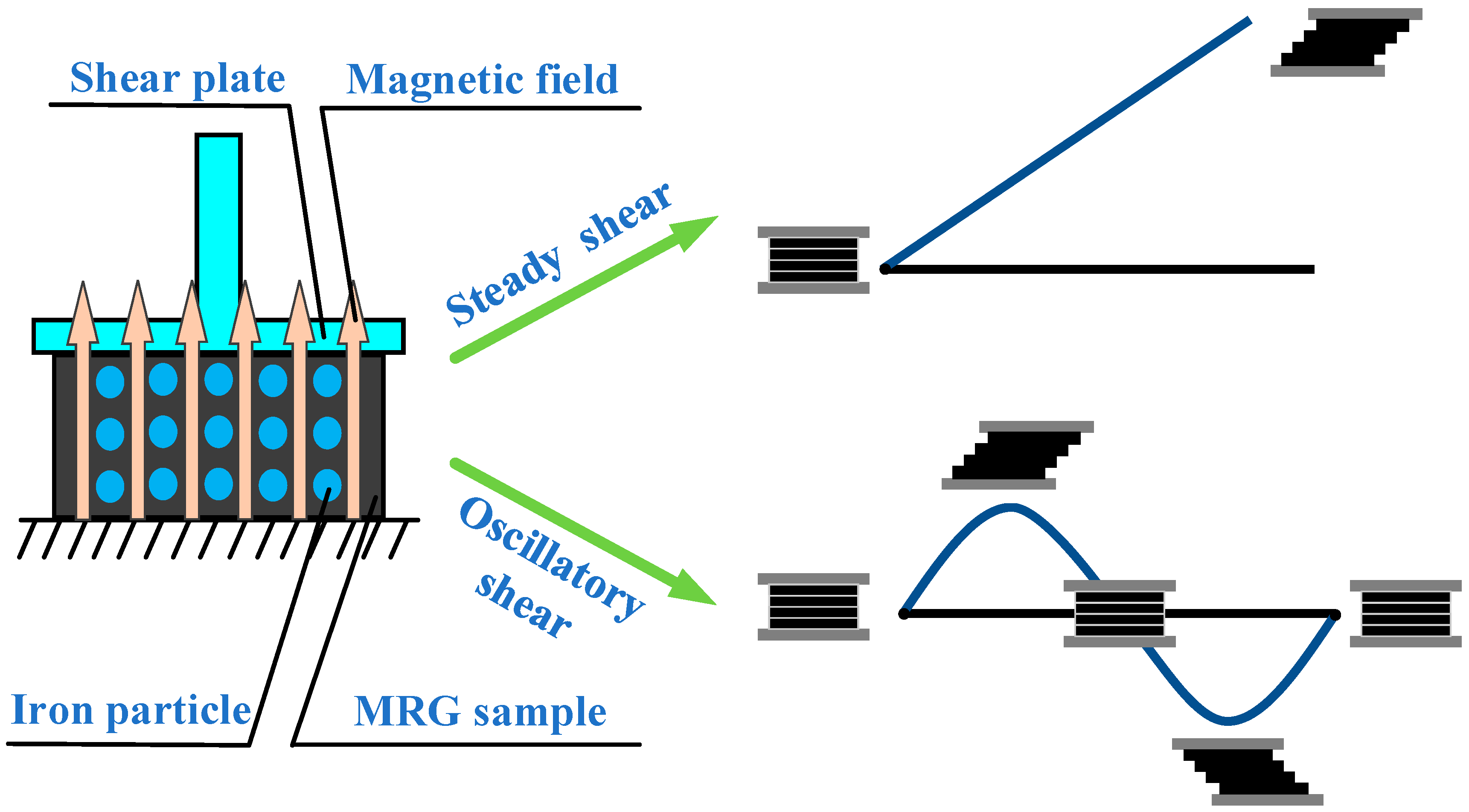 Shear plate
Magnetic field
Steady shear
Oscillatory shear
Iron particle
MRG sample